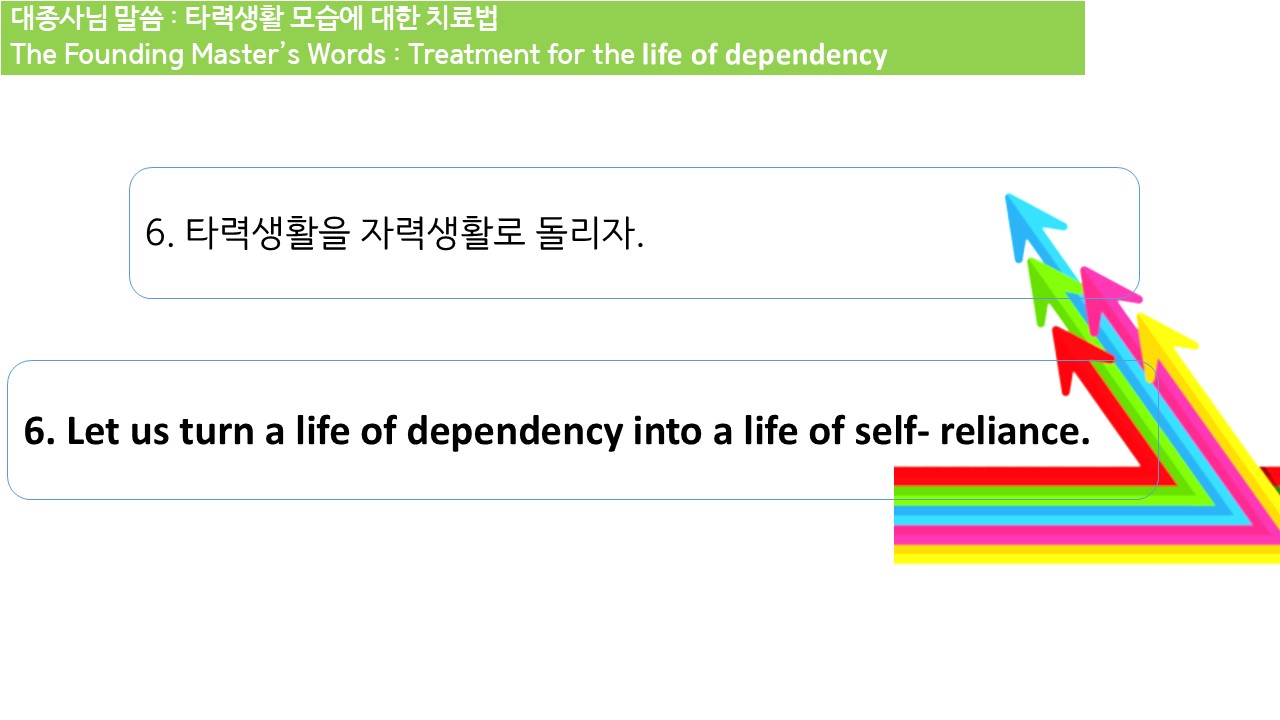 대종사님 말씀 : 타력생활 모습에 대한 치료법
The Founding Master's Words : Treatment for the life of dependency

6. 타력생활을 자력생활로 돌리자.

6. Let us turn a life of dependency into a life of self- reliance.